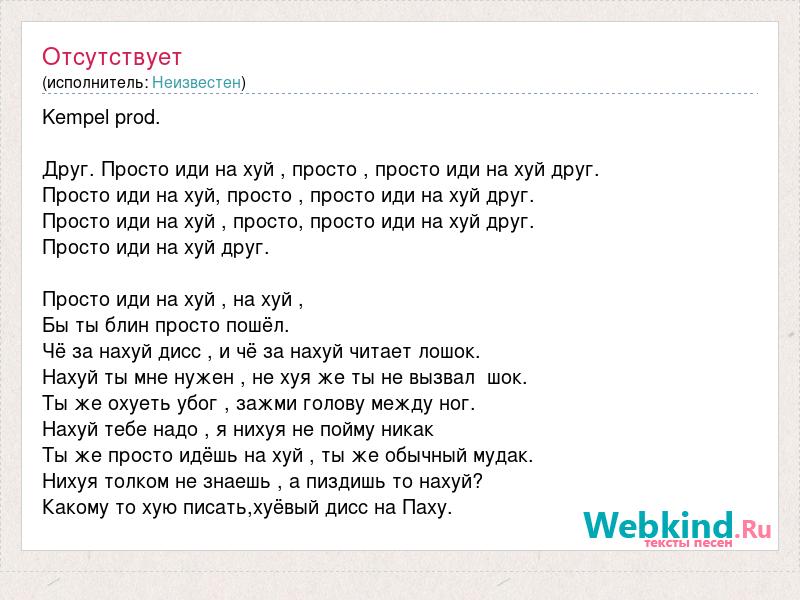 Отсутствует
(исполнитель: Неизвестен)

Kempel prod.

Друг. Просто иди на хуй , просто , просто иди на хуй друг.
Просто иди на хуй, просто , просто иди на хуй друг.
Просто иди на хуй , просто, просто иди на хуй друг.
Просто иди на хуй друг.

Просто иди на хуй , на хуй ,
Бы ты блин просто пошёл.
Чё за нахуй дисс , и чё за нахуй читает лошок.
Нахуй ты мне нужен , не хуя же ты не вызвал шок.
Ты же охуеть убог , зажми голову между ног.
Нахуй тебе надо , я нихуя не пойму никак
Ты же просто идёшь на хуй , ты же обычный мудак.
Нихуя толком не знаешь , а пиздишь то нахуй?
Какому то хую писать,хуёвый дисс на Паху.

Webkind.Ru
тексты песен